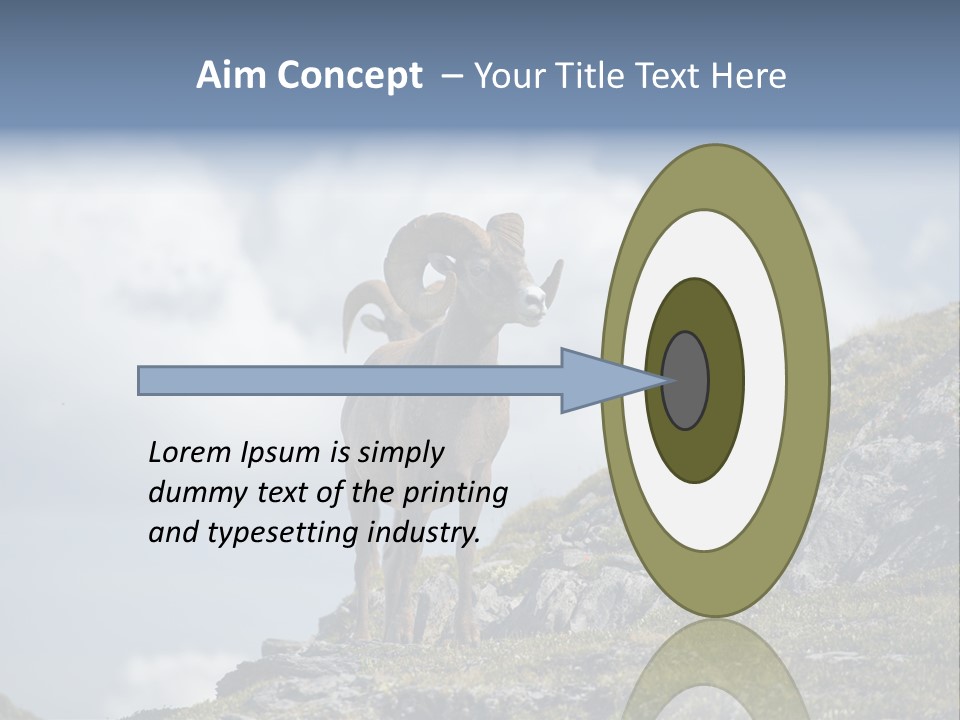 Aim Concept – Your Title Text Here

Lorem Ipsum is simply dummy text of the printing and typesetting industry.